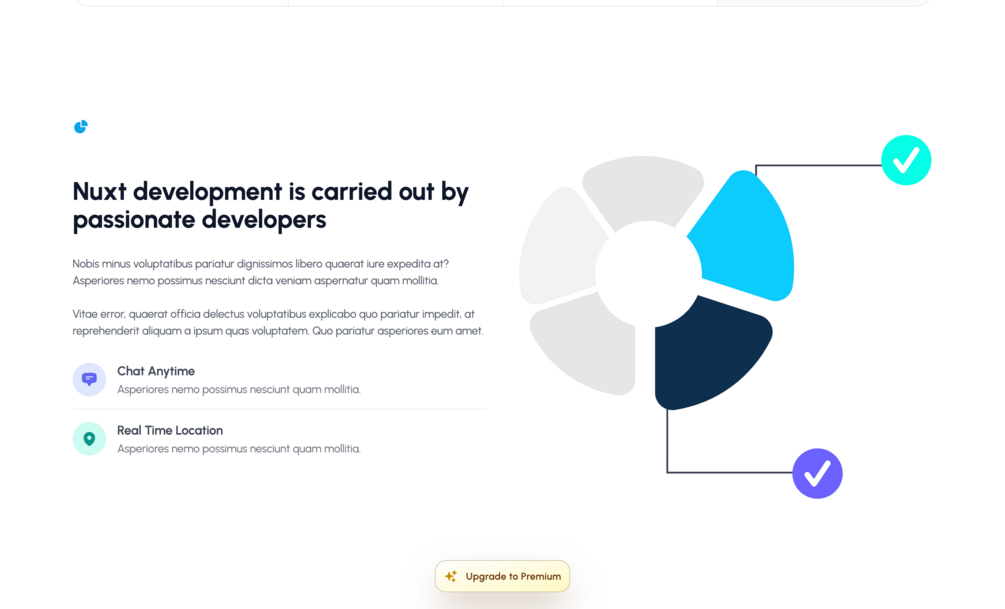 Nuxt development is carried out by passionate developers

Nobis minus voluptatibus pariatur dignissimos libero quaerat iure expedita at? Asperiores nemo possimus nesciunt dicta veniam aspernatur quam mollitia.

Vitae error, quaerat officia delectus voluptatibus explicabo quo pariatur impedit, at reprehenderit aliquam a ipsum quas voluptatem. Quo pariatur asperiores eum amet.

Chat Anytime
Asperiores nemo possimus nesciunt quam mollitia.

Real Time Location
Asperiores nemo possimus nesciunt quam mollitia.

Upgrade to Premium